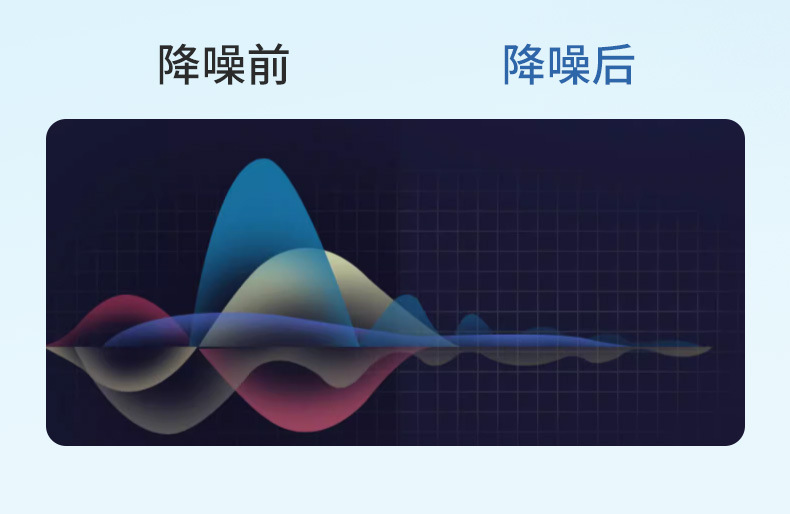 降噪前

降噪后